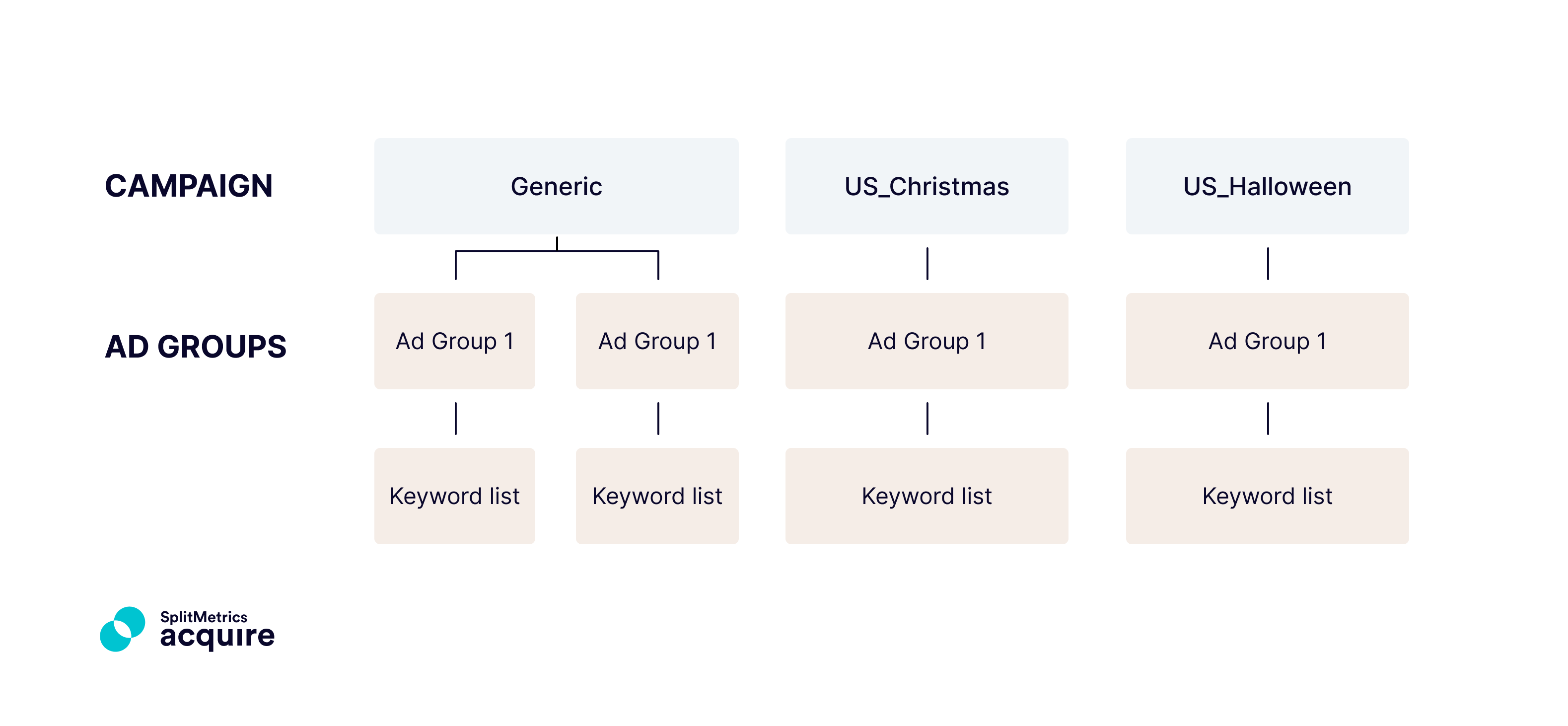 CAMPAIGN

Generic

US_Christmas

US_Halloween

AD GROUPS

Ad Group 1

Ad Group 1

Ad Group 1

Ad Group 1

Keyword list

Keyword list

Keyword list

Keyword list

SplitMetrics
acquire